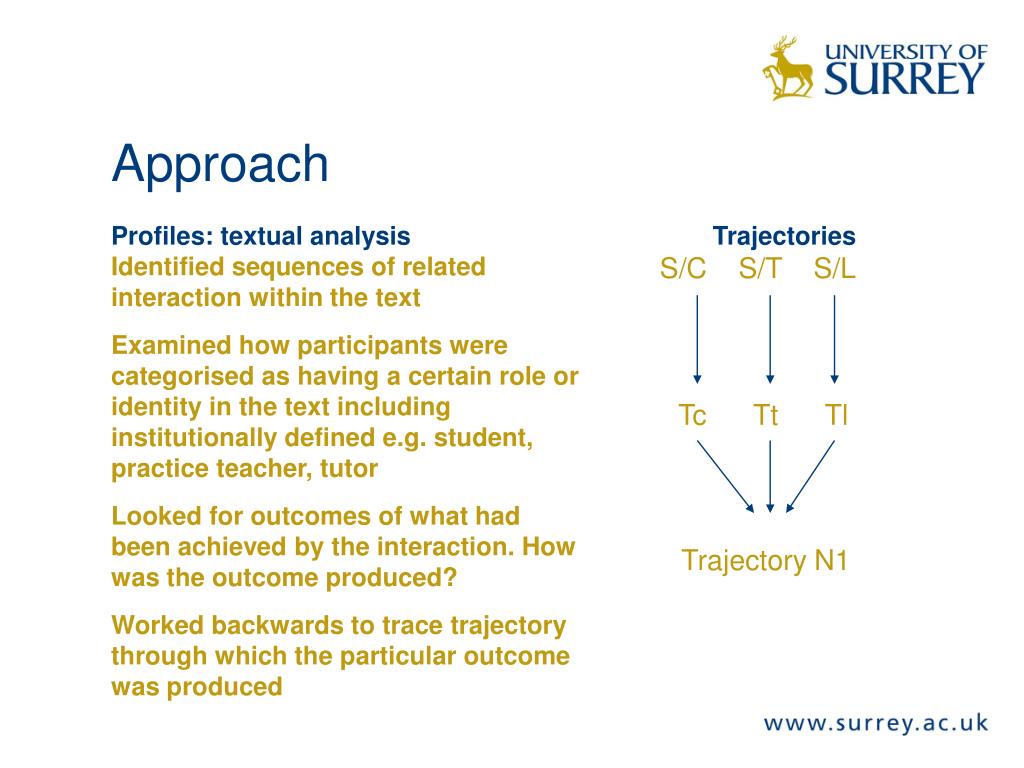 UNIVERSITY OF SURREY

Approach

Profiles: textual analysis
Identified sequences of related interaction within the text

Examined how participants were categorised as having a certain role or identity in the text including institutionally defined e.g. student, practice teacher, tutor

Looked for outcomes of what had been achieved by the interaction. How was the outcome produced?

Worked backwards to trace trajectory through which the particular outcome was produced

Trajectories
S/C S/T S/L

Tc Tt Tl

Trajectory N1

www.surrey.ac.uk